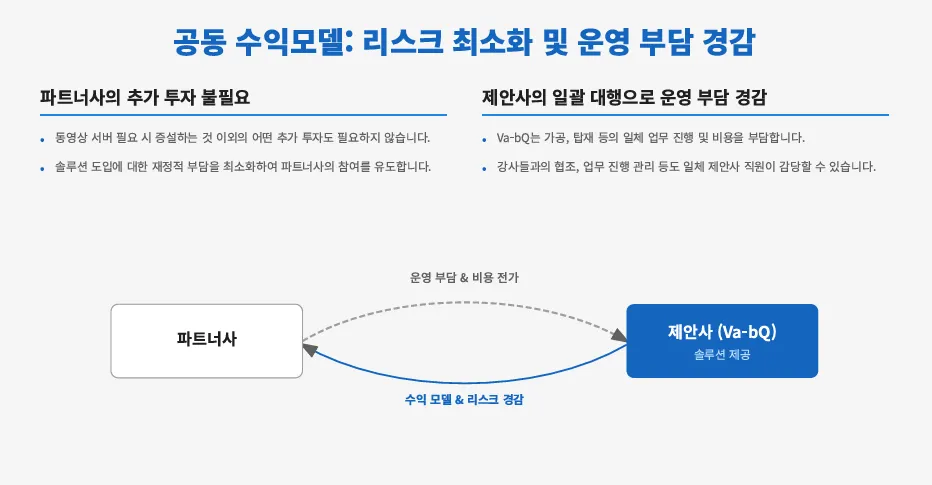 공동 수익모델: 리스크 최소화 및 운영 부담 경감

파트너사의 추가 투자 불필요

• 동영상 서버 필요 시 증설하는 것 이외의 어떤 추가 투자도 필요하지 않습니다.

• 솔루션 도입에 대한 재정적 부담을 최소화하여 파트너사의 참여를 유도합니다.

제안사의 일괄 대행으로 운영 부담 경감

• Va-bQ는 가공, 탑재 등의 일체 업무 진행 및 비용을 부담합니다.

• 강사들과의 협조, 업무 진행 관리 등도 일체 제안사 직원이 감당할 수 있습니다.

운영 부담 & 비용 전가

파트너사

제안사 (Va-bQ)
솔루션 제공

수익 모델 & 리스크 경감